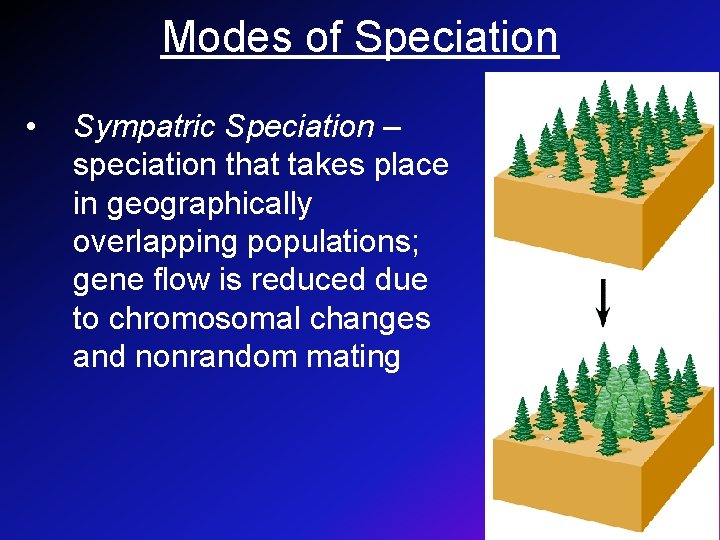 Modes of Speciation

• Sympatric Speciation – speciation that takes place in geographically overlapping populations; gene flow is reduced due to chromosomal changes and nonrandom mating